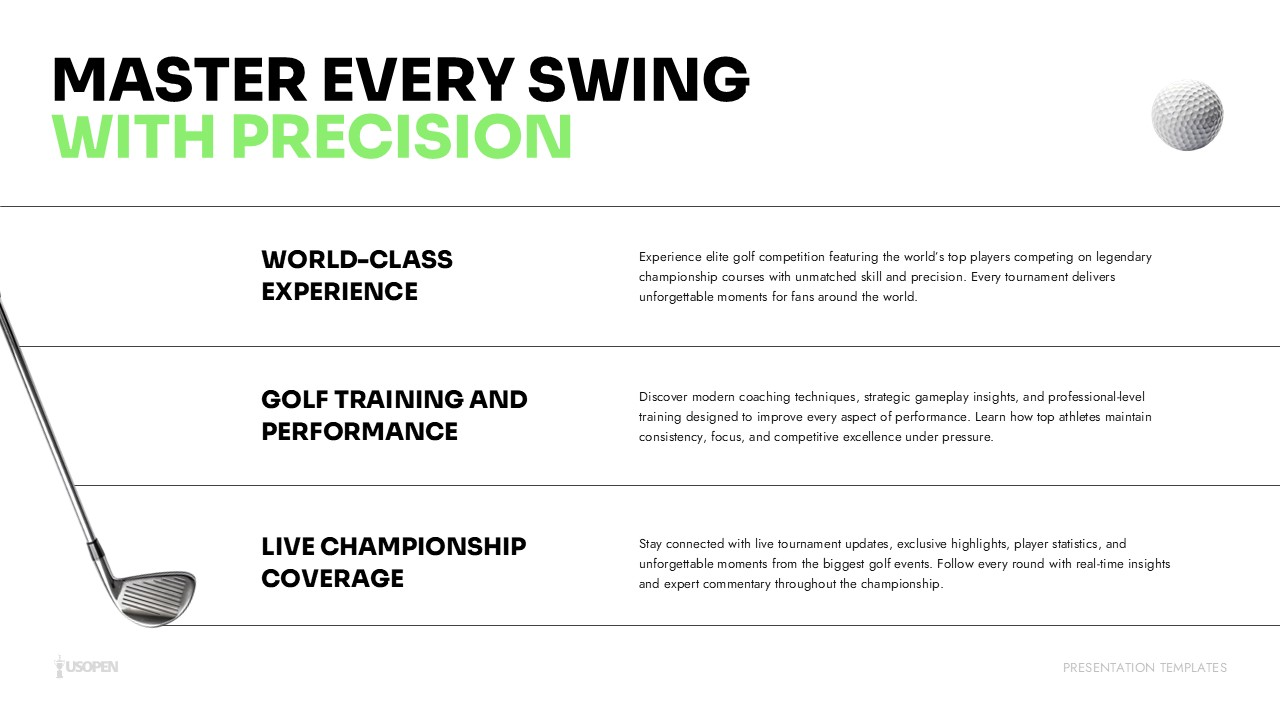 MASTER EVERY SWING
WITH PRECISION

WORLD-CLASS EXPERIENCE

Experience elite golf competition featuring the world's top players competing on legendary championship courses with unmatched skill and precision. Every tournament delivers unforgettable moments for fans around the world.

GOLF TRAINING AND PERFORMANCE

Discover modern coaching techniques, strategic gameplay insights, and professional-level training designed to improve every aspect of performance. Learn how top athletes maintain consistency, focus, and competitive excellence under pressure.

LIVE CHAMPIONSHIP COVERAGE

Stay connected with live tournament updates, exclusive highlights, player statistics, and unforgettable moments from the biggest golf events. Follow every round with real-time insights and expert commentary throughout the championship.

USOPEN

PRESENTATION TEMPLATES